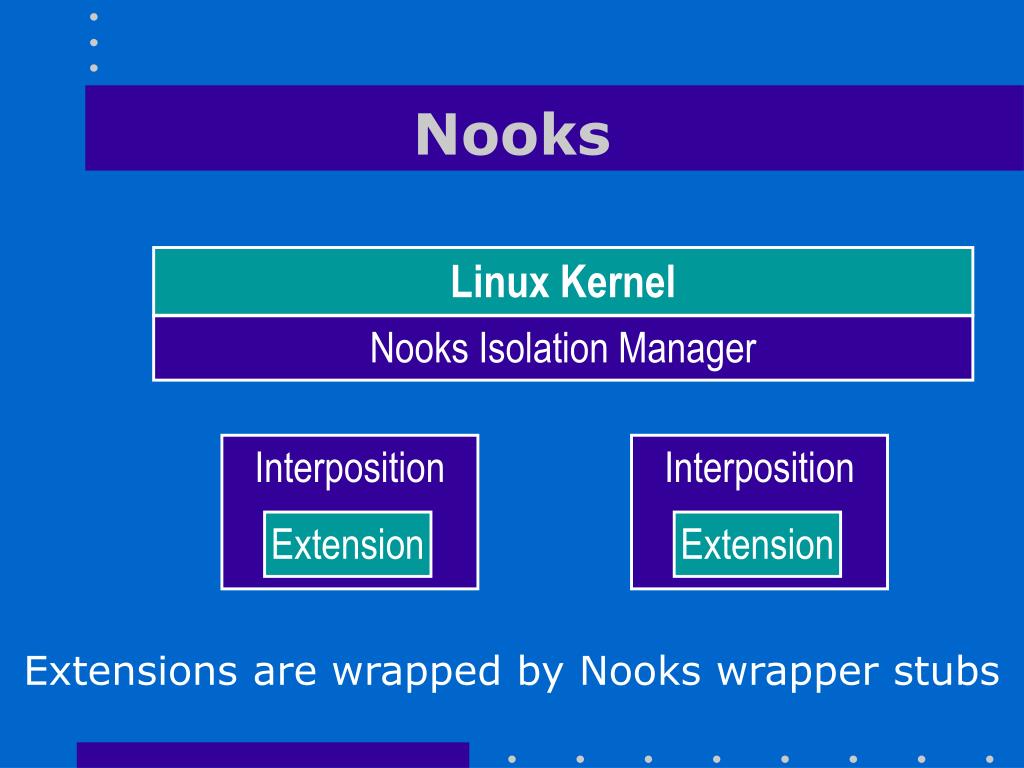 Nooks

Linux Kernel

Nooks Isolation Manager

Interposition

Extension

Interposition

Extension

Extensions are wrapped by Nooks wrapper stubs